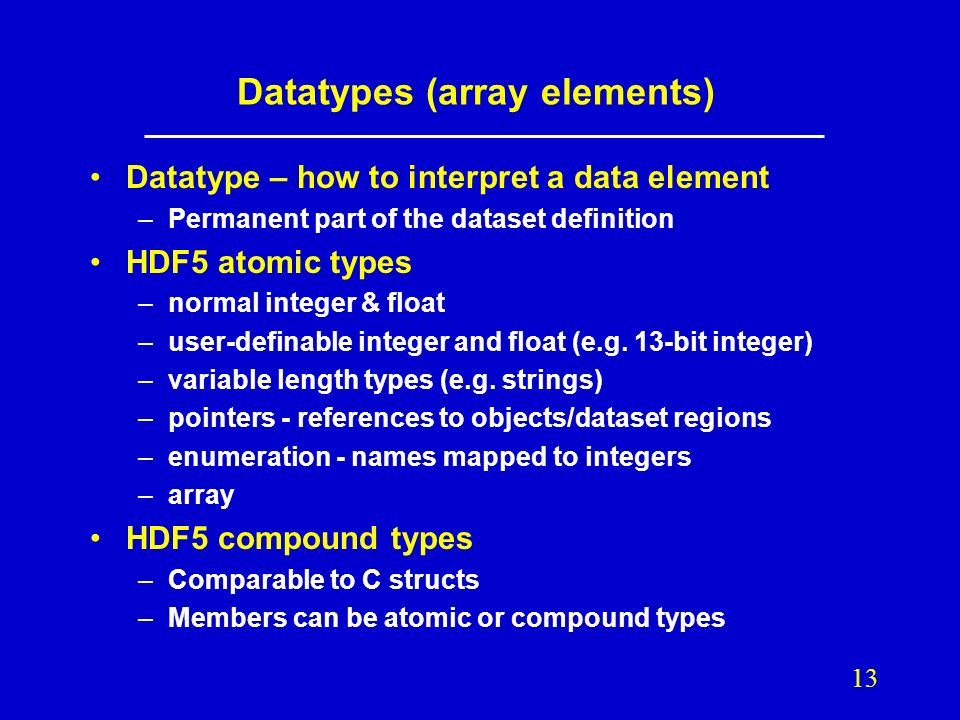 Datatypes (array elements)

• Datatype – how to interpret a data element
– Permanent part of the dataset definition

• HDF5 atomic types
– normal integer & float
– user-definable integer and float (e.g. 13-bit integer)
– variable length types (e.g. strings)
– pointers - references to objects/dataset regions
– enumeration - names mapped to integers
– array

• HDF5 compound types
– Comparable to C structs
– Members can be atomic or compound types

13